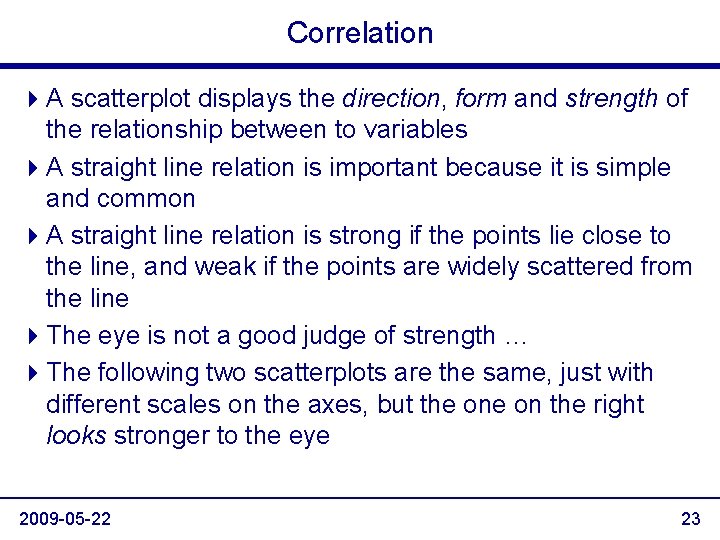 Correlation

A scatterplot displays the direction, form and strength of the relationship between to variables

A straight line relation is important because it is simple and common

A straight line relation is strong if the points lie close to the line, and weak if the points are widely scattered from the line

The eye is not a good judge of strength …

The following two scatterplots are the same, just with different scales on the axes, but the one on the right looks stronger to the eye

2009-05-22

23